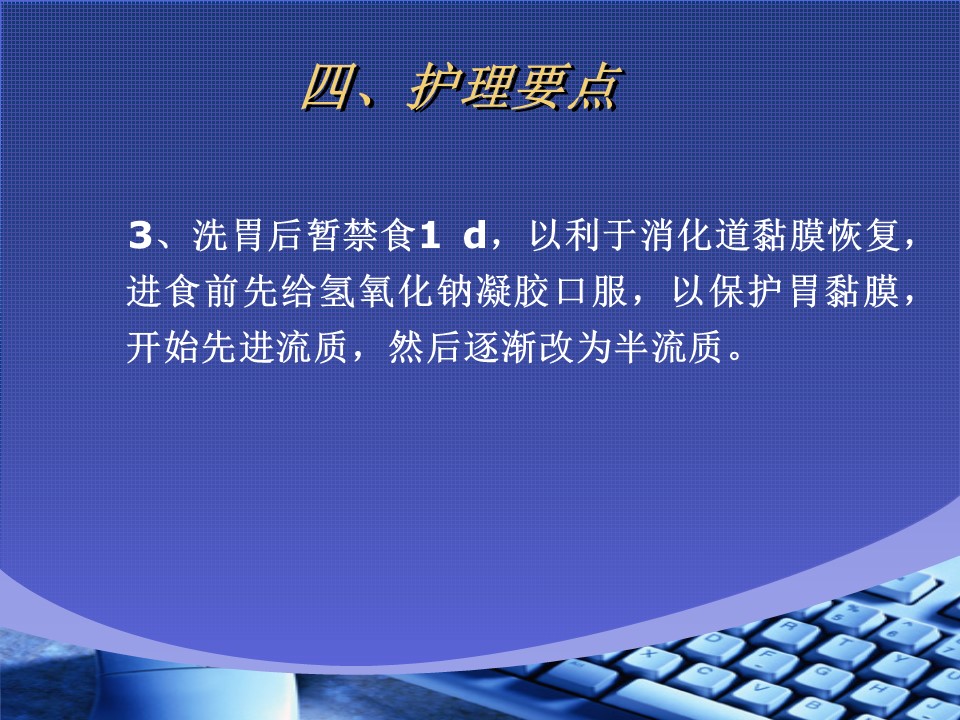 四、护理要点

3、洗胃后暂禁食1 d，以利于消化道黏膜恢复，进食前先给氢氧化钠凝胶口服，以保护胃黏膜，开始先进流质，然后逐渐改为半流质。